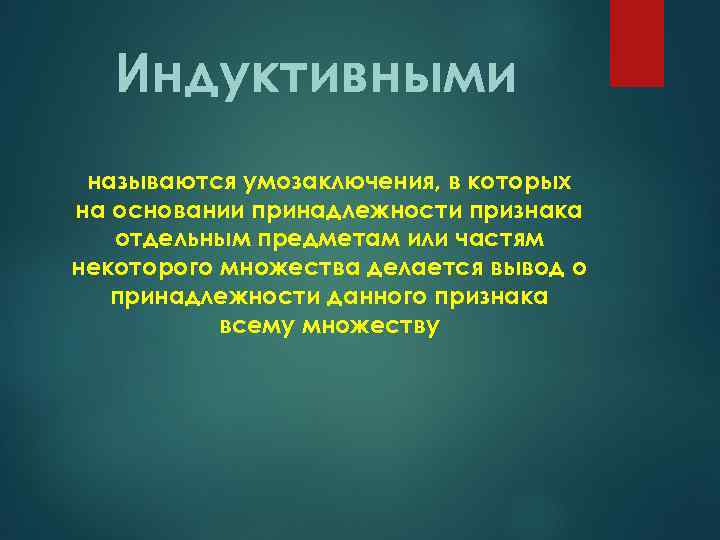 Индуктивными

называются умозаключения, в которых на основании принадлежности признака отдельным предметам или частям некоторого множества делается вывод о принадлежности данного признака всему множеству